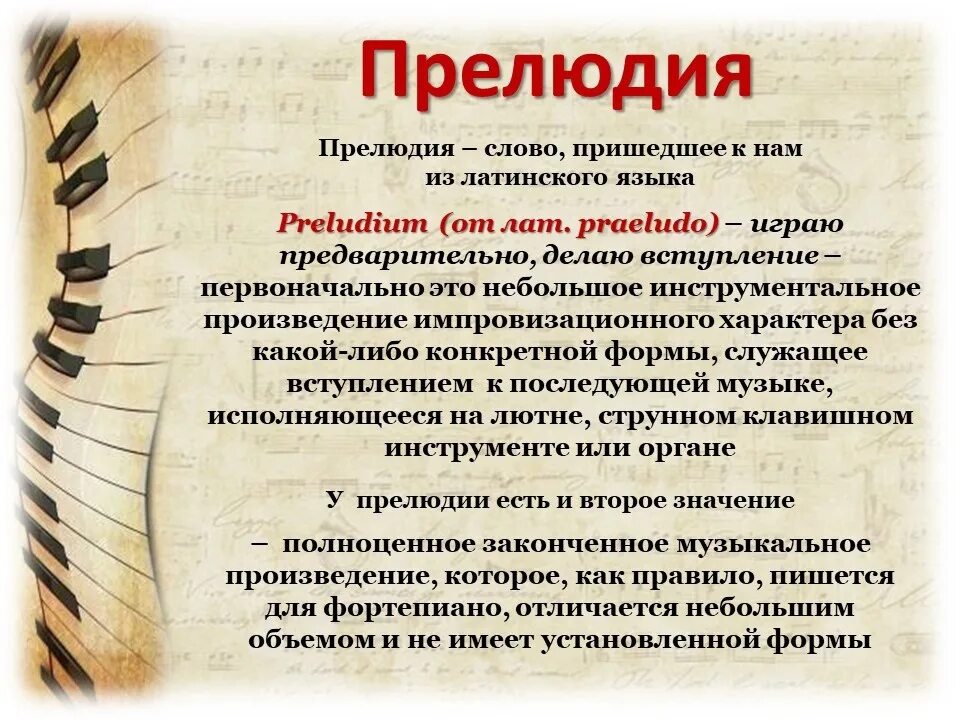 Прелюдия

Прелюдия – слово, пришедшее к нам из латинского языка

Preludium (от лат. praeludo) – играю предварительно, делаю вступление – первоначально это небольшое инструментальное произведение импровизационного характера без какой-либо конкретной формы, служащее вступлением к последующей музыке, исполняющееся на лютне, струнном клавишном инструменте или органе

У прелюдии есть и второе значение

– полноценное законченное музыкальное произведение, которое, как правило, пишется для фортепиано, отличается небольшим объемом и не имеет установленной формы